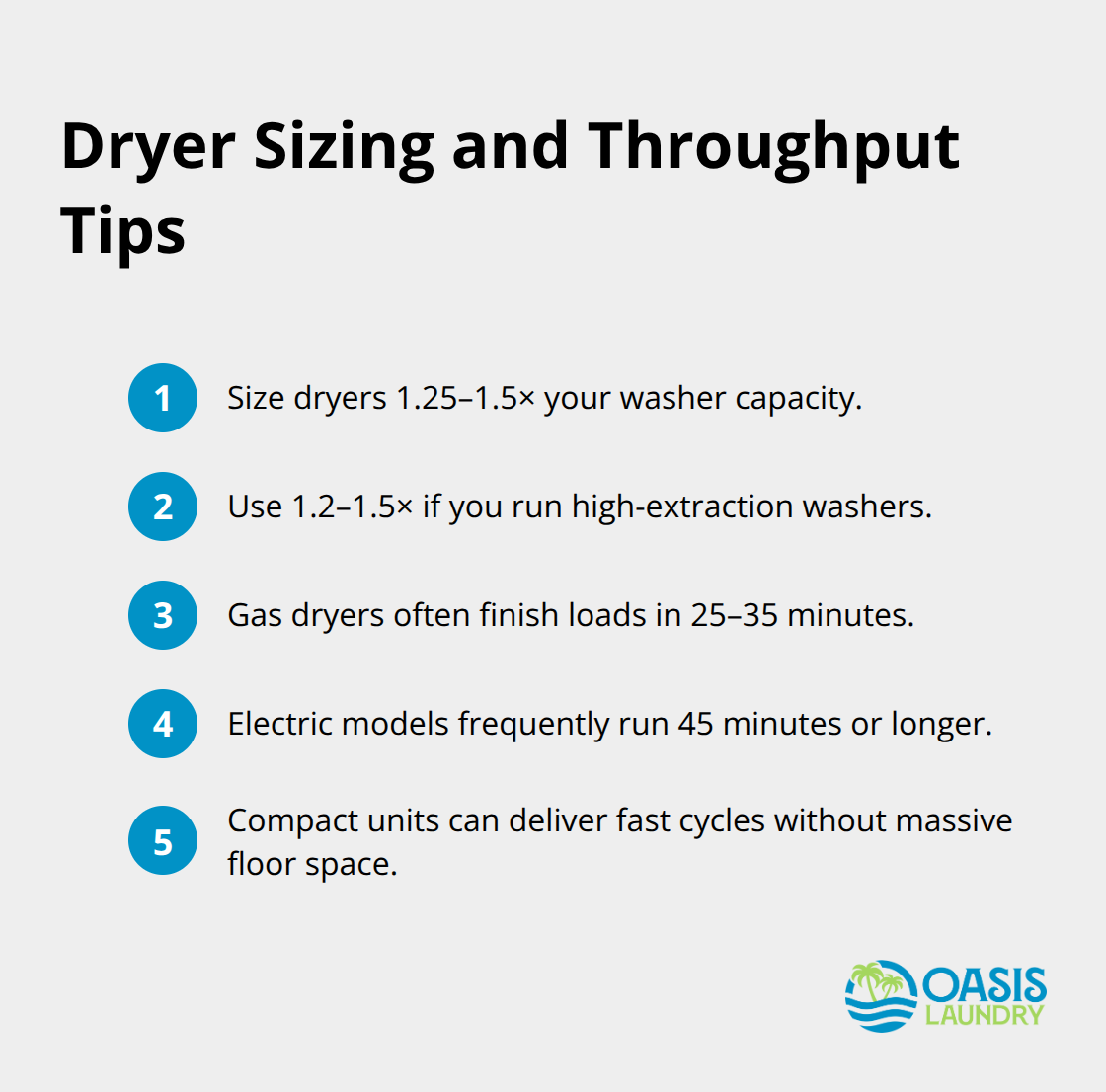 Dryer Sizing and Throughput Tips

1 Size dryers 1.25–1.5× your washer capacity.

2 Use 1.2–1.5× if you run high-extraction washers.

3 Gas dryers often finish loads in 25–35 minutes.

4 Electric models frequently run 45 minutes or longer.

5 Compact units can deliver fast cycles without massive floor space.

OASIS LAUNDRY